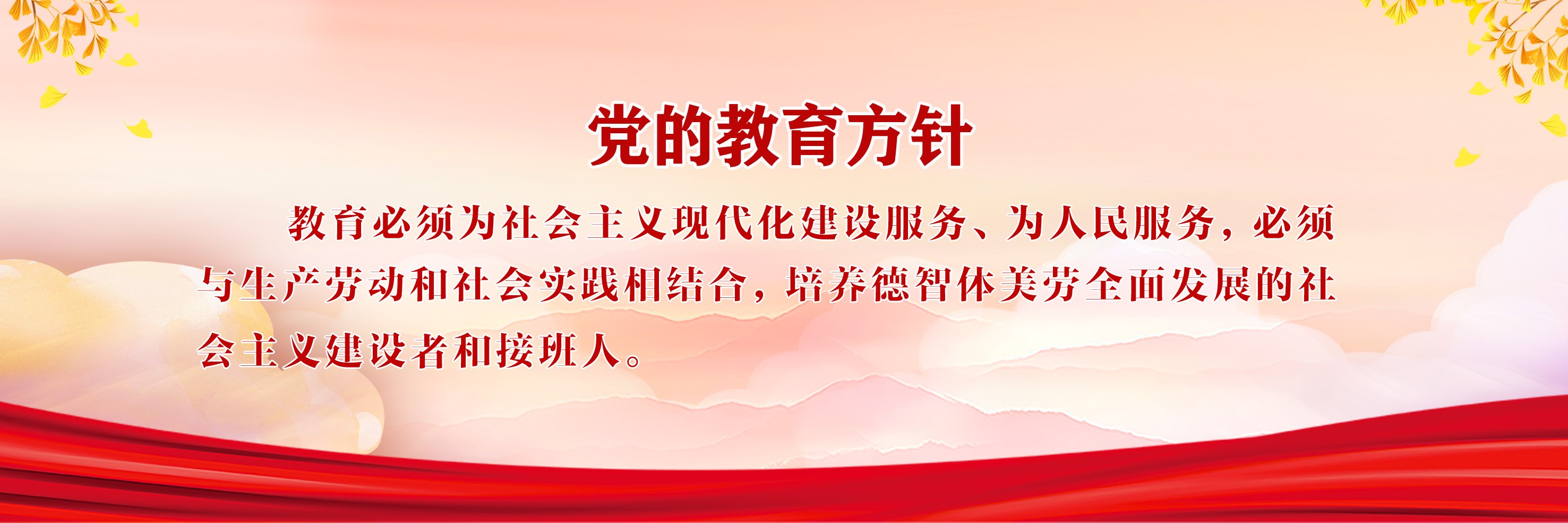 党的教育方针

教育必须为社会主义现代化建设服务、为人民服务，必须与生产劳动和社会实践相结合，培养德智体美劳全面发展的社会主义建设者和接班人。